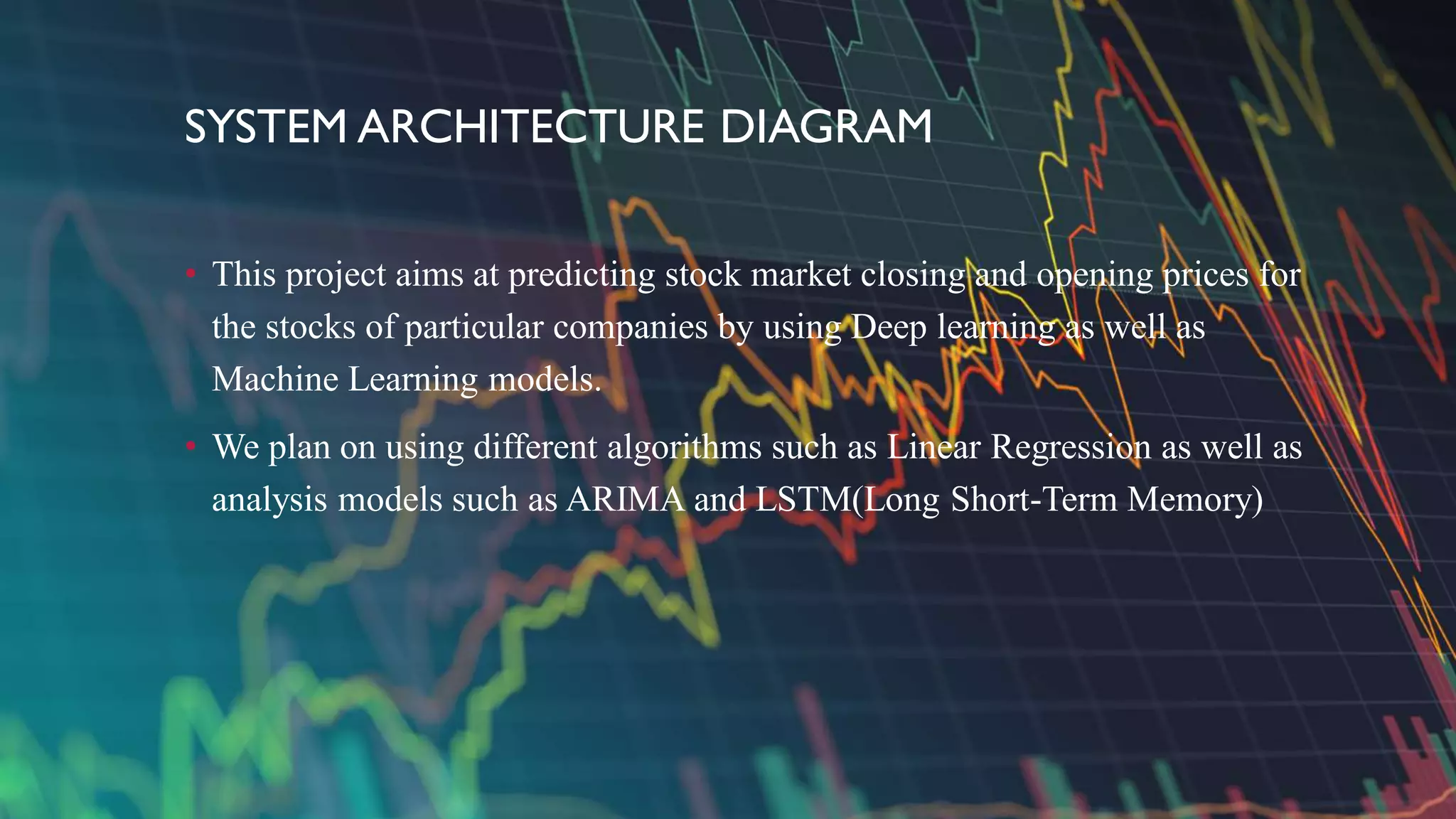 SYSTEM ARCHITECTURE DIAGRAM

• This project aims at predicting stock market closing and opening prices for the stocks of particular companies by using Deep learning as well as Machine Learning models.

• We plan on using different algorithms such as Linear Regression as well as analysis models such as ARIMA and LSTM(Long Short-Term Memory)